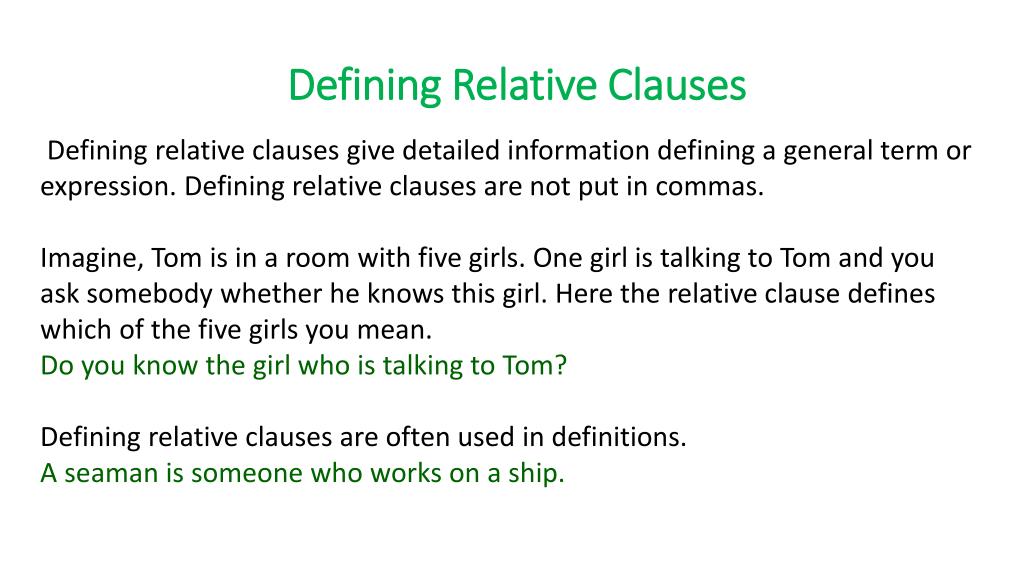 Defining Relative Clauses

Defining relative clauses give detailed information defining a general term or expression. Defining relative clauses are not put in commas.

Imagine, Tom is in a room with five girls. One girl is talking to Tom and you ask somebody whether he knows this girl. Here the relative clause defines which of the five girls you mean.
Do you know the girl who is talking to Tom?

Defining relative clauses are often used in definitions.
A seaman is someone who works on a ship.